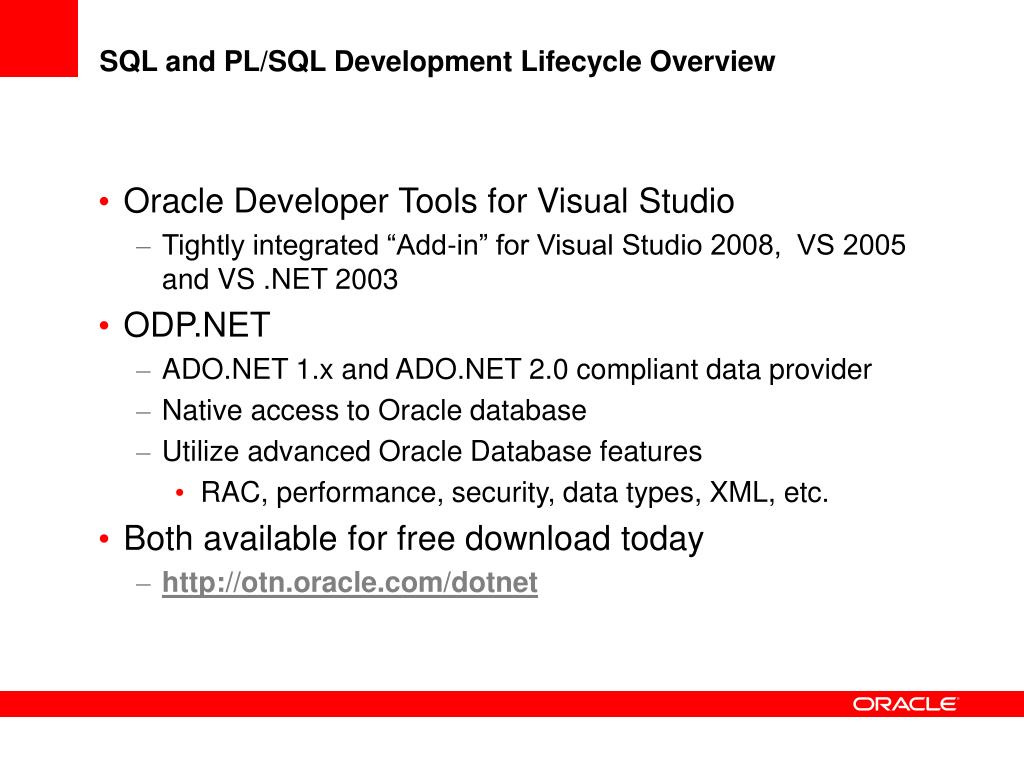 SQL and PL/SQL Development Lifecycle Overview

• Oracle Developer Tools for Visual Studio
– Tightly integrated “Add-in” for Visual Studio 2008, VS 2005 and VS .NET 2003

• ODP.NET
– ADO.NET 1.x and ADO.NET 2.0 compliant data provider
– Native access to Oracle database
– Utilize advanced Oracle Database features
• RAC, performance, security, data types, XML, etc.

• Both available for free download today
– http://otn.oracle.com/dotnet

ORACLE